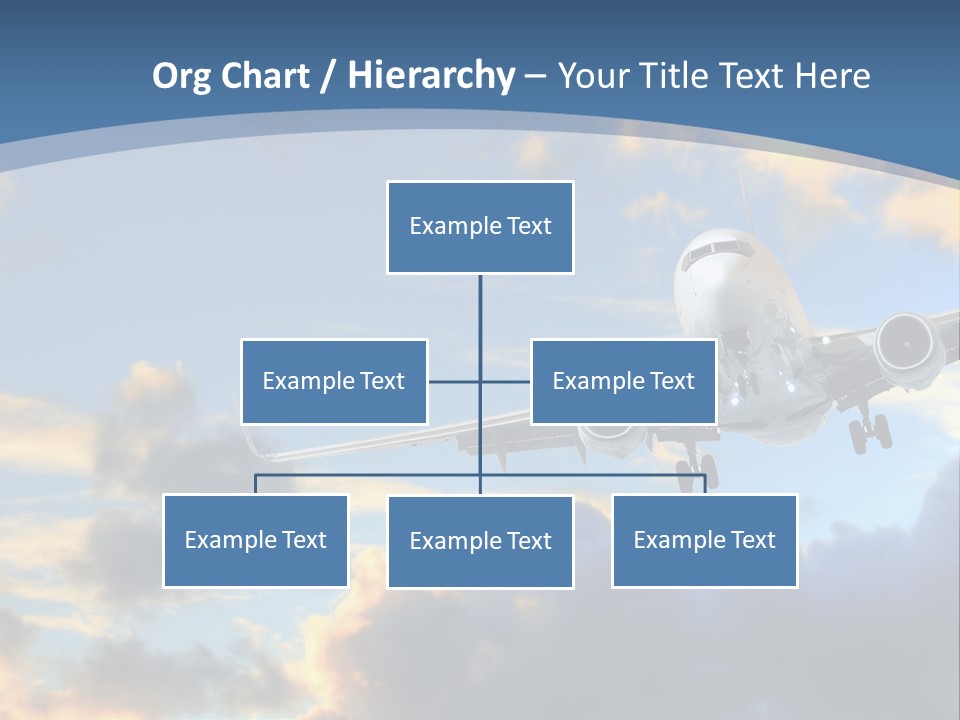 Org Chart / Hierarchy – Your Title Text Here

Example Text

Example Text

Example Text

Example Text

Example Text

Example Text